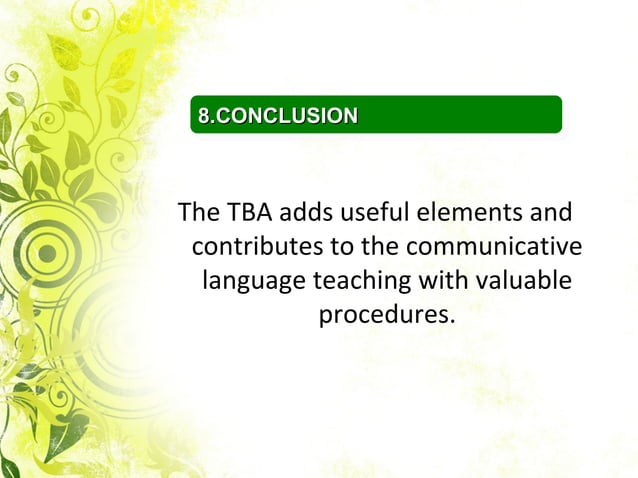 8.CONCLUSION

The TBA adds useful elements and contributes to the communicative language teaching with valuable procedures.